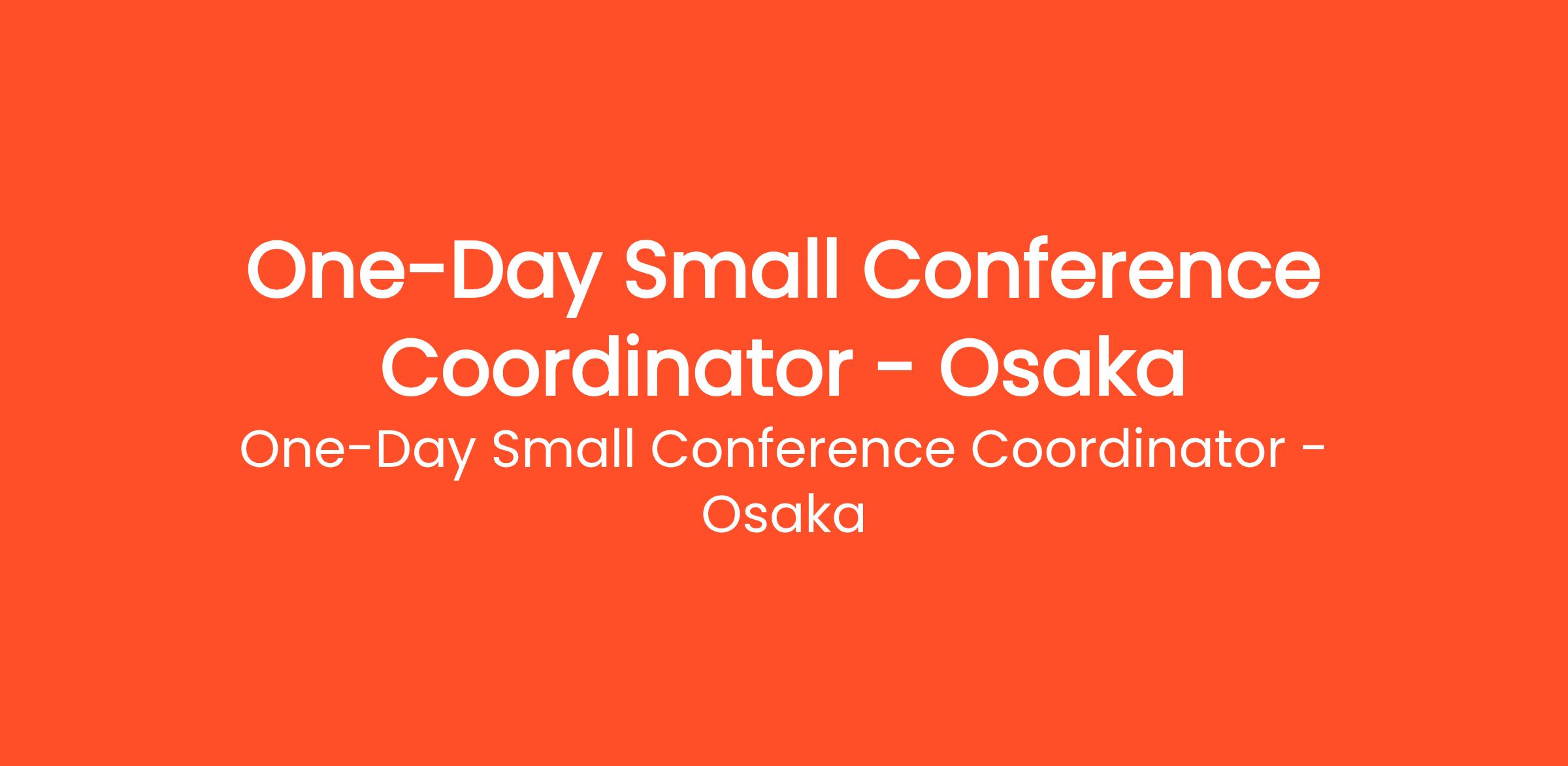 One-Day Small Conference Coordinator - Osaka

One-Day Small Conference Coordinator - Osaka